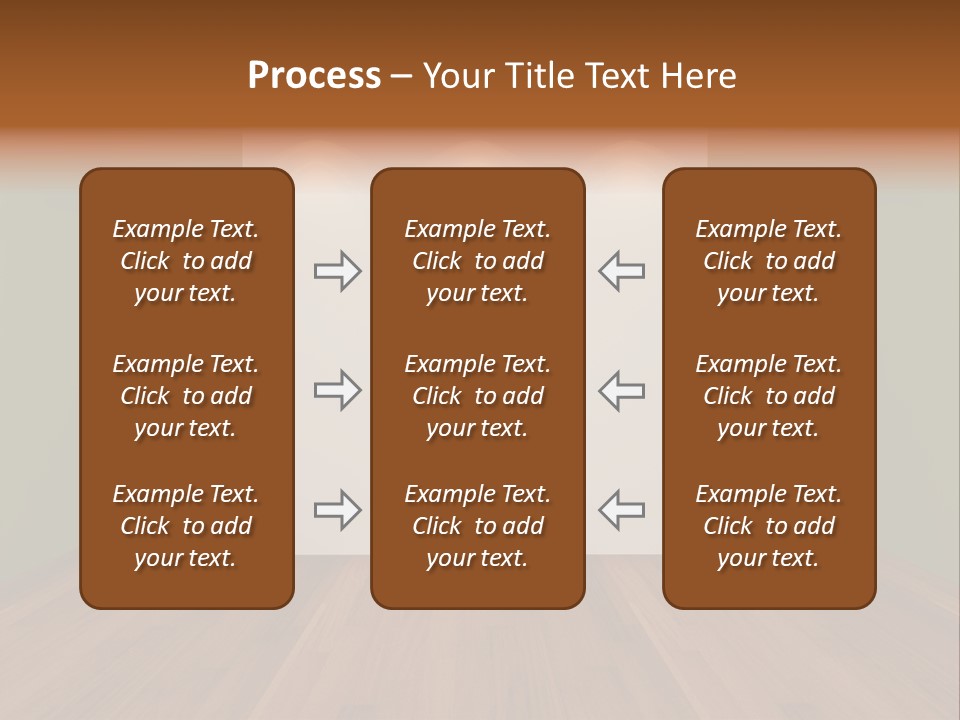 Process – Your Title Text Here

Example Text. Click to add your text.

Example Text. Click to add your text.

Example Text. Click to add your text.

Example Text. Click to add your text.

Example Text. Click to add your text.

Example Text. Click to add your text.

Example Text. Click to add your text.

Example Text. Click to add your text.

Example Text. Click to add your text.